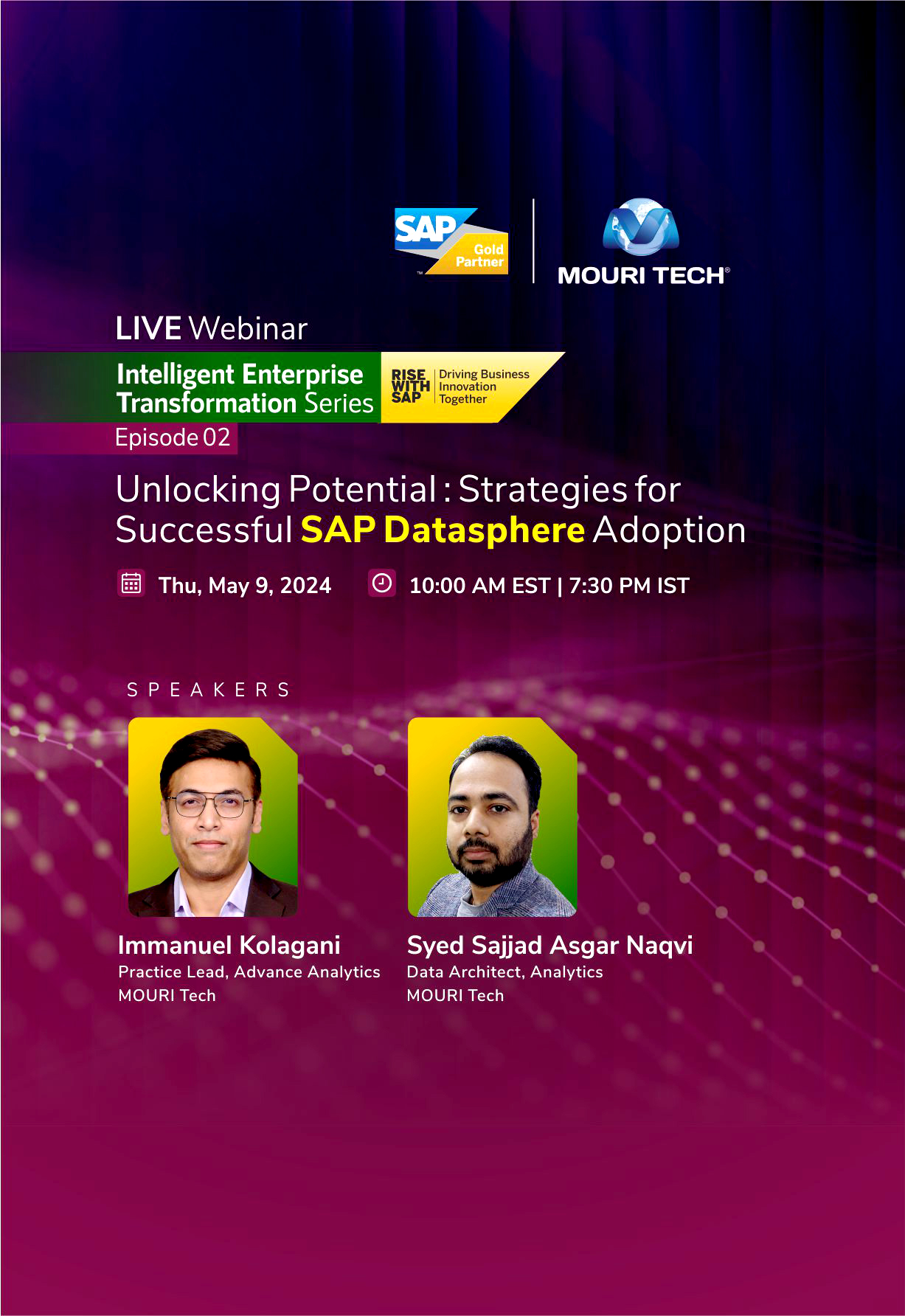 SAP Gold Partner

MOURI TECH®

LIVE Webinar

Intelligent Enterprise Transformation Series

RISE WITH SAP | Driving Business Innovation Together

Episode 02

Unlocking Potential : Strategies for Successful SAP Datasphere Adoption

Thu, May 9, 2024

10:00 AM EST | 7:30 PM IST

SPEAKERS

Immanuel Kolagani
Practice Lead, Advance Analytics
MOURI Tech

Syed Sajjad Asgar Naqvi
Data Architect, Analytics
MOURI Tech